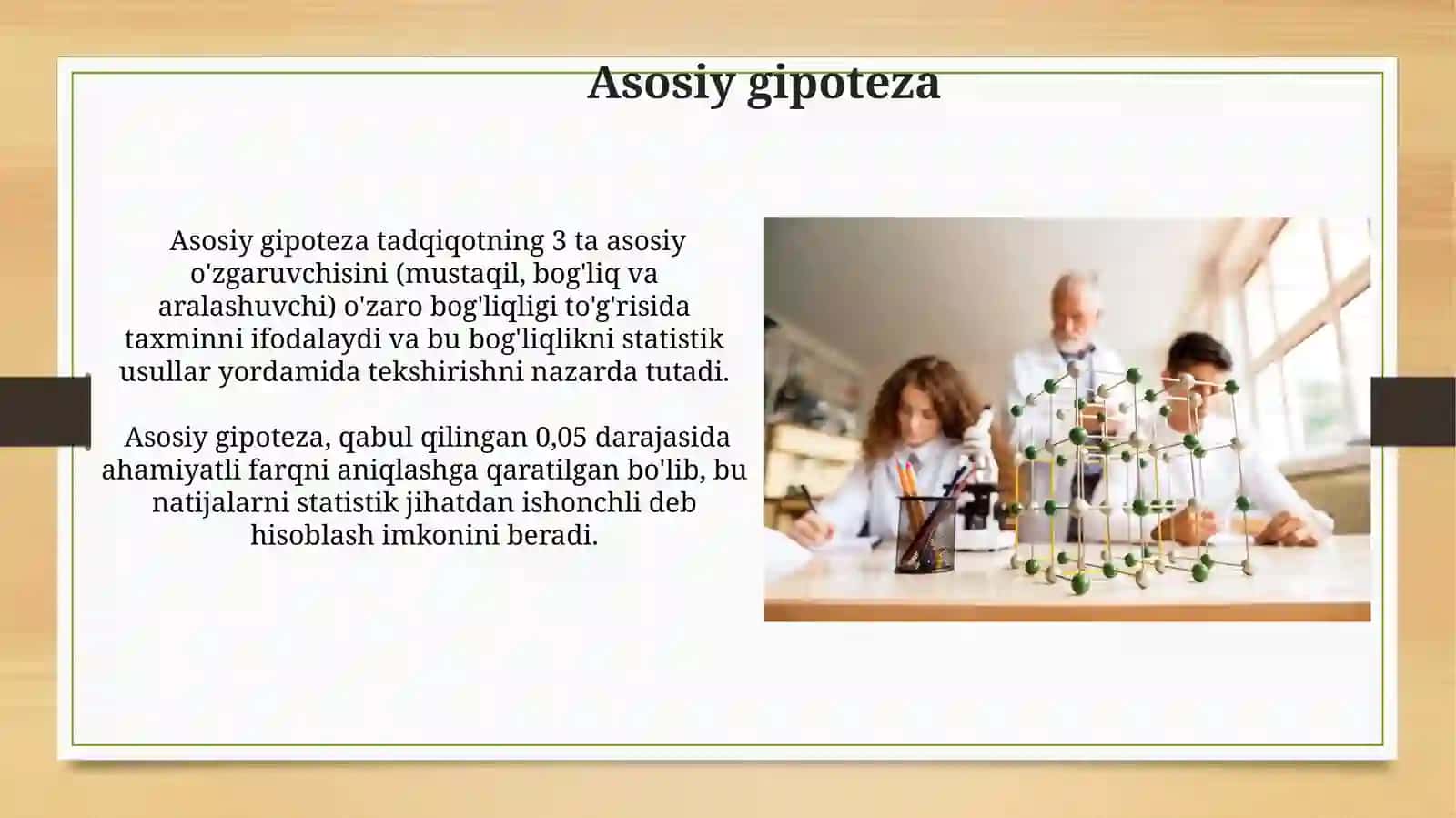 Asosiy gipoteza

Asosiy gipoteza tadqiqotning 3 ta asosiy o'zgaruvchisini (mustaqil, bog'liq va aralashuvchi) o'zaro bog'liqligi to'g'risida taxminni ifodalaydi va bu bog'liqlikni statistik usullar yordamida tekshirishni nazarda tutadi.

Asosiy gipoteza, qabul qilingan 0,05 darajasida ahamiyatli farqni aniqlashga qaratilgan bo'lib, bu natijalarni statistik jihatdan ishonchli deb hisoblash imkonini beradi.